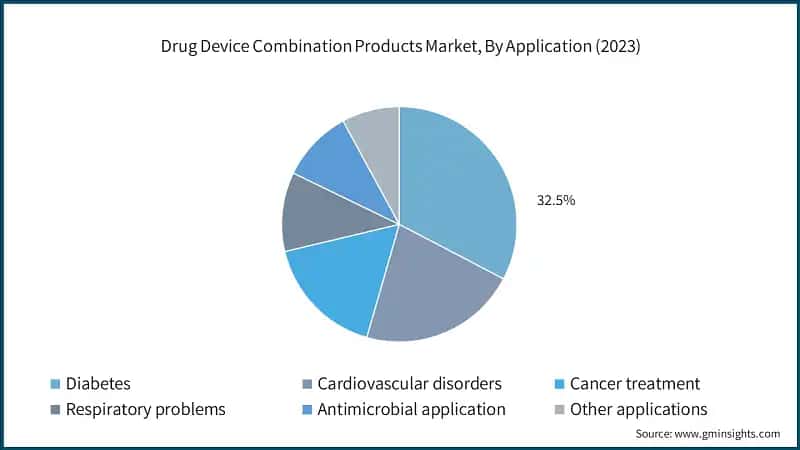 Drug Device Combination Products Market, By Application (2023)

32.5%

Diabetes
Cardiovascular disorders
Cancer treatment
Respiratory problems
Antimicrobial application
Other applications

Source: www.gminsights.com